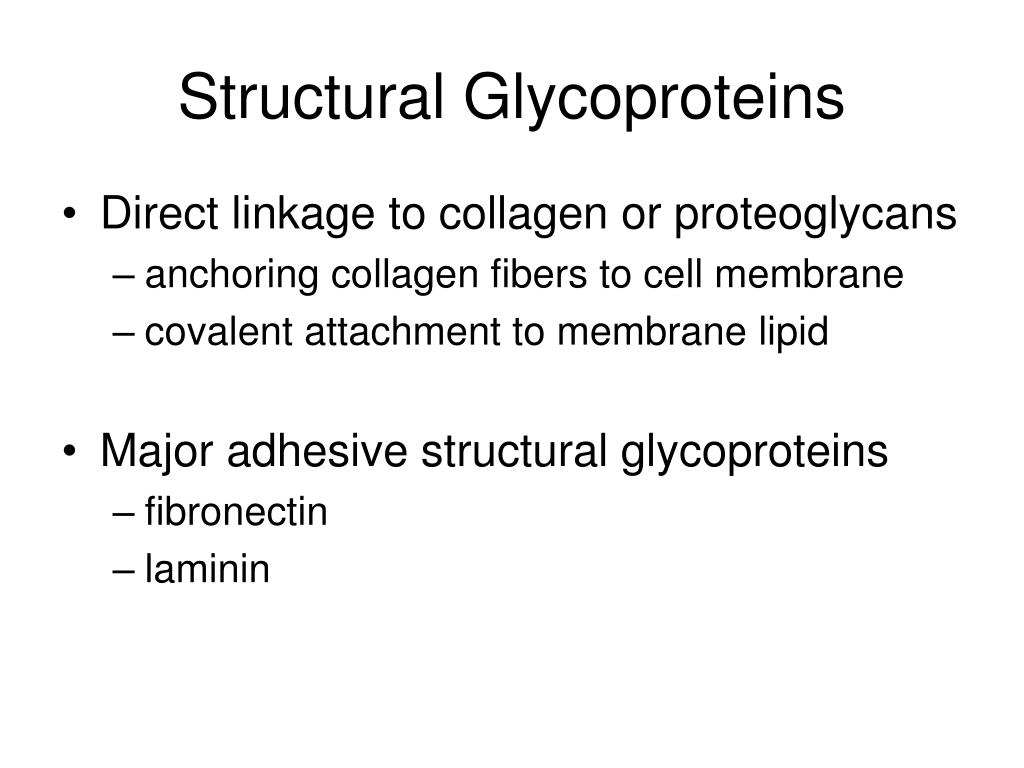 Structural Glycoproteins

• Direct linkage to collagen or proteoglycans
– anchoring collagen fibers to cell membrane
– covalent attachment to membrane lipid

• Major adhesive structural glycoproteins
– fibronectin
– laminin